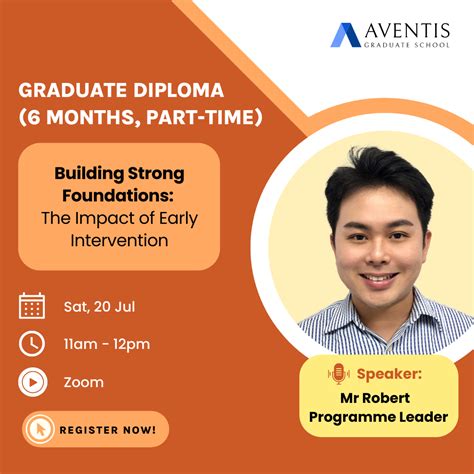 AVENTIS
GRADUATE SCHOOL

GRADUATE DIPLOMA
(6 MONTHS, PART-TIME)

Building Strong Foundations:
The Impact of Early Intervention

Sat, 20 Jul

11am - 12pm

Zoom

REGISTER NOW!

Speaker:
Mr Robert
Programme Leader